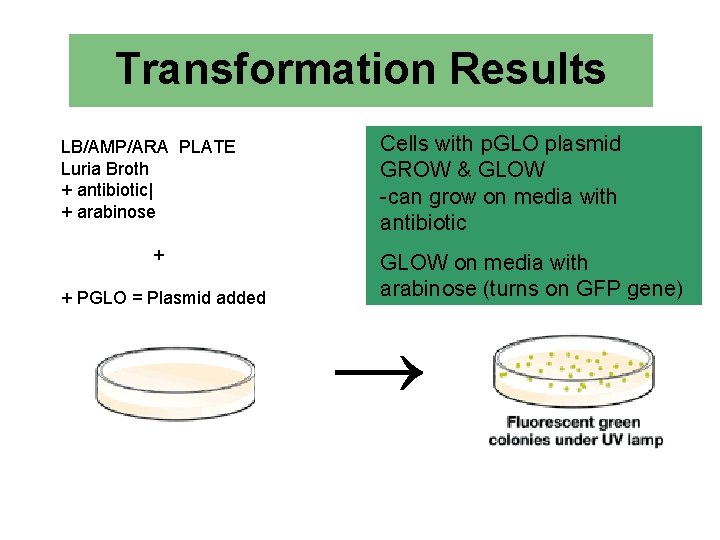 Transformation Results

LB/AMP/ARA PLATE
Luria Broth
+ antibiotic|
+ arabinose

+

+ PGLO = Plasmid added

Cells with pGLO plasmid GROW & GLOW
-can grow on media with antibiotic

GLOW on media with arabinose (turns on GFP gene)

Fluorescent green colonies under UV lamp